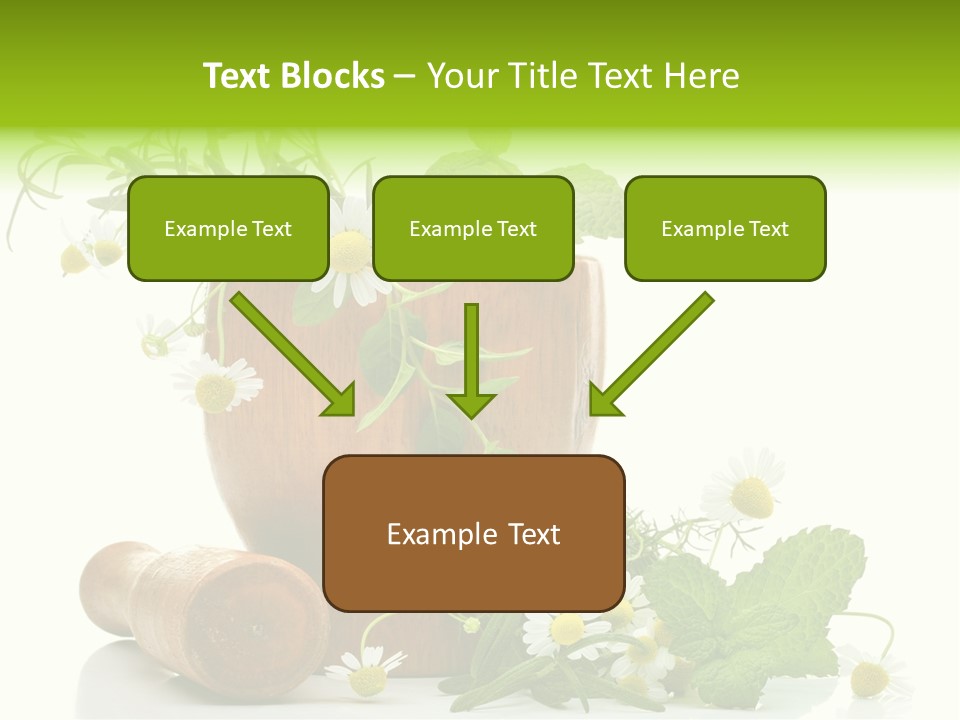 Text Blocks – Your Title Text Here

Example Text

Example Text

Example Text

Example Text